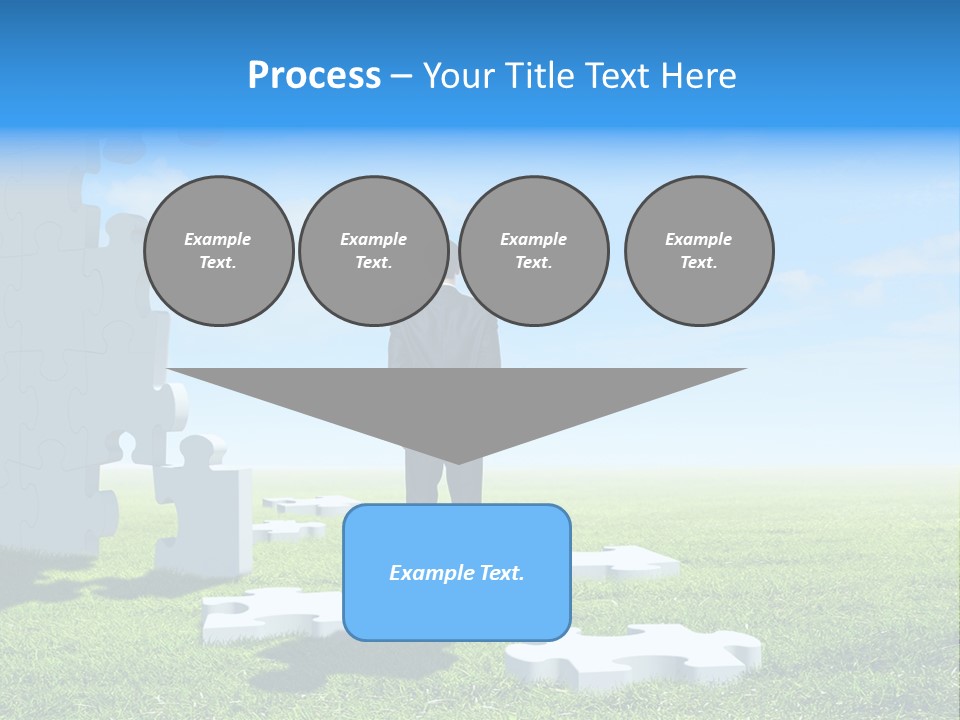 Process – Your Title Text Here

Example Text.

Example Text.

Example Text.

Example Text.

Example Text.